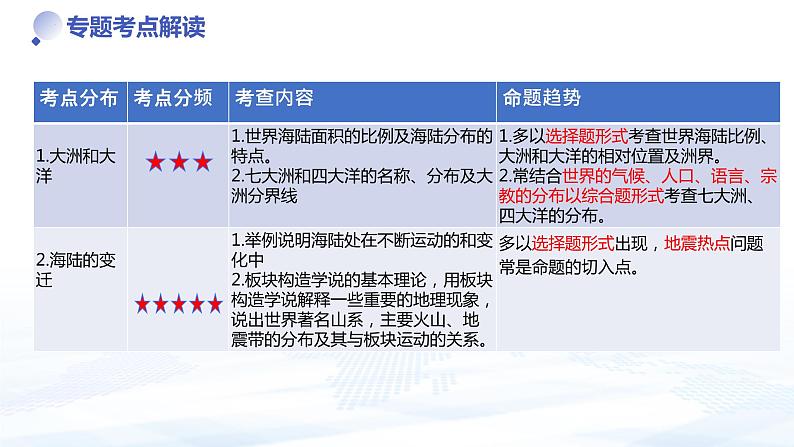 专题考点解读

| 考点分布 | 考点分频 | 考查内容 | 命题趋势 |
|---|---|---|---|
| 1.大洲和大洋 | ★★★ | 1.世界海陆面积的比例及海陆分布的特点。 2.七大洲和四大洋的名称、分布及大洲分界线 | 1.多以选择题形式考查世界海陆比例、大洲和大洋的相对位置及洲界。 2.常结合世界的气候、人口、语言、宗教的分布以综合题形式考查七大洲、四大洋的分布。 |
| 2.海陆的变迁 | ★★★★★ | 1.举例说明海陆处在不断运动的和变化中 2.板块构造学说的基本理论，用板块构造学说解释一些重要的地理现象，说出世界著名山系，主要火山、地震带的分布及其与板块运动的关系。 | 多以选择题形式出现，地震热点问题常是命题的切入点。 |